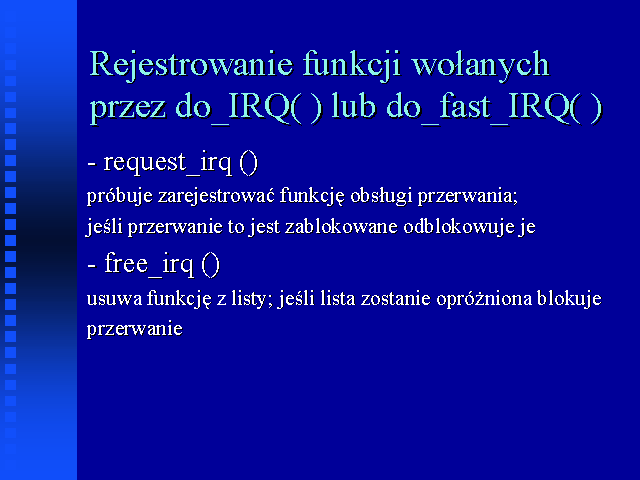 Rejestrowanie funkcji wołanych przez do_IRQ( ) lub do_fast_IRQ( )

- request_irq ()

próbuje zarejestrować funkcję obsługi przerwania; jeśli przerwanie to jest zablokowane odblokowuje je

- free_irq ()

usuwa funkcję z listy; jeśli lista zostanie opróżniona blokuje przerwanie